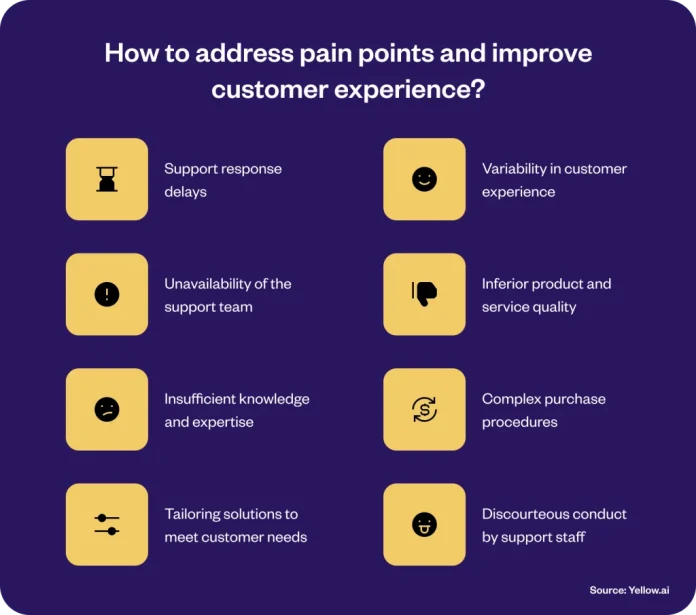 How to address pain points and improve customer experience?

Support response delays

Unavailability of the support team

Insufficient knowledge and expertise

Tailoring solutions to meet customer needs

Variability in customer experience

Inferior product and service quality

Complex purchase procedures

Discourteous conduct by support staff

Source: Yellow.ai